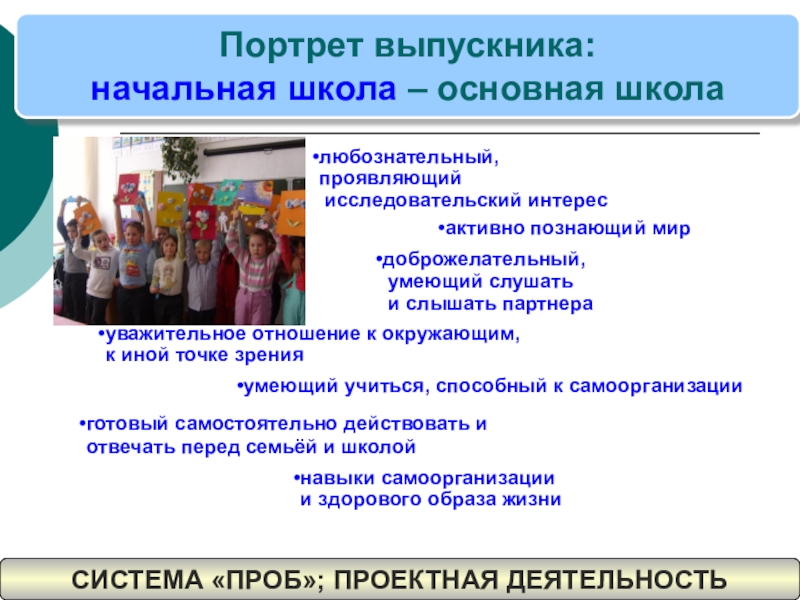 Портрет выпускника:
начальная школа – основная школа

•любознательный, проявляющий исследовательский интерес

•активно познающий мир

•доброжелательный, умеющий слушать и слышать партнера

•уважительное отношение к окружающим, к иной точке зрения

•умеющий учиться, способный к самоорганизации

•готовый самостоятельно действовать и отвечать перед семьёй и школой

•навыки самоорганизации и здорового образа жизни

СИСТЕМА «ПРОБ»; ПРОЕКТНАЯ ДЕЯТЕЛЬНОСТЬ